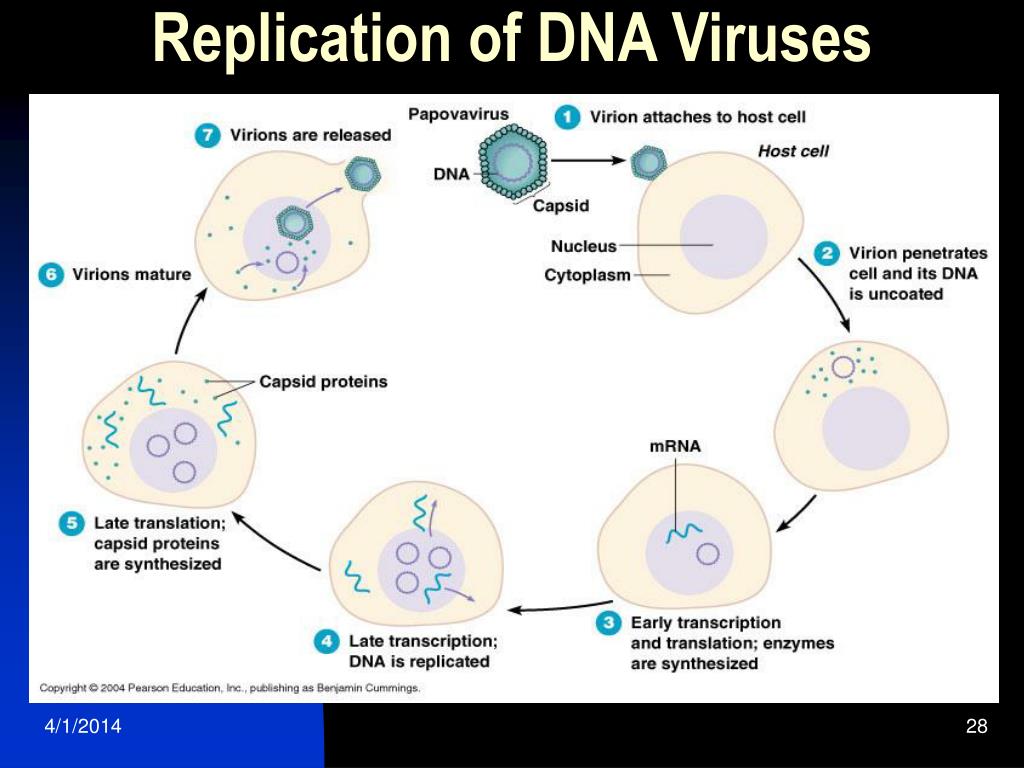 Replication of DNA Viruses

Papovavirus

DNA

Capsid

1 Virion attaches to host cell

Host cell

Nucleus

Cytoplasm

2 Virion penetrates cell and its DNA is uncoated

mRNA

3 Early transcription and translation; enzymes are synthesized

4 Late transcription; DNA is replicated

5 Late translation; capsid proteins are synthesized

Capsid proteins

6 Virions mature

7 Virions are released

Copyright © 2004 Pearson Education, Inc., publishing as Benjamin Cummings.

4/1/2014

28